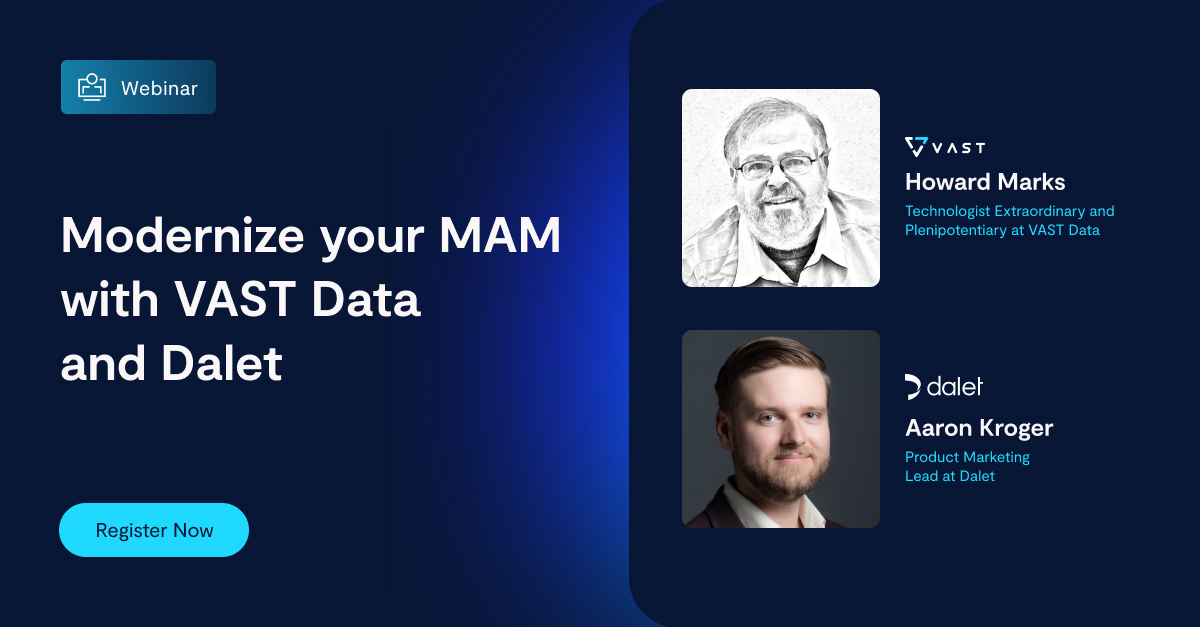 Webinar

Modernize your MAM with VAST Data and Dalet

Register Now

VAST

Howard Marks

Technologist Extraordinary and Plenipotentiary at VAST Data

dalet

Aaron Kroger

Product Marketing Lead at Dalet